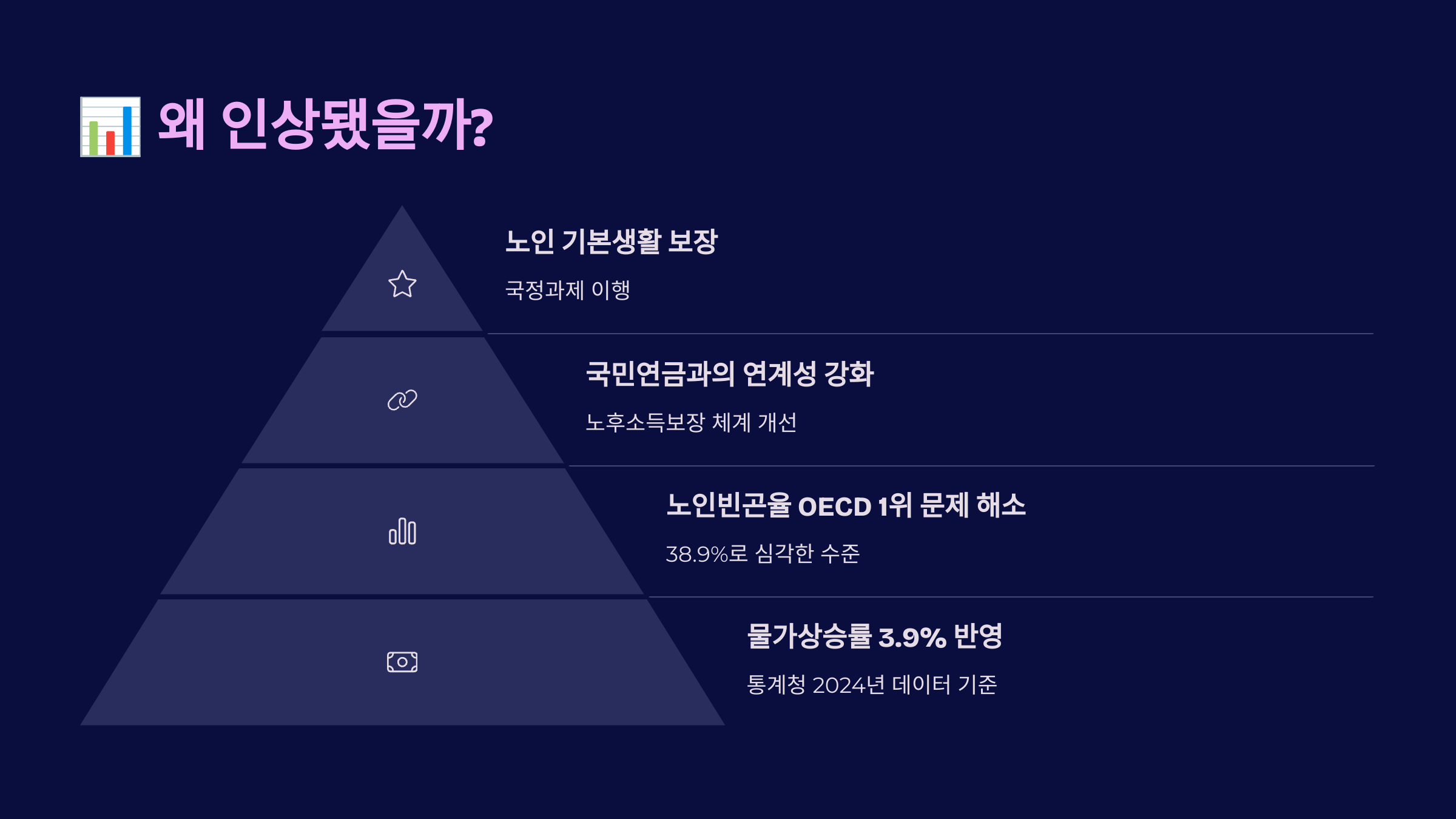 📊 왜 인상됐을까?

노인 기본생활 보장

국정과제 이행

국민연금과의 연계성 강화

노후소득보장 체계 개선

노인빈곤율 OECD 1위 문제 해소

38.9%로 심각한 수준

물가상승률 3.9% 반영

통계청 2024년 데이터 기준